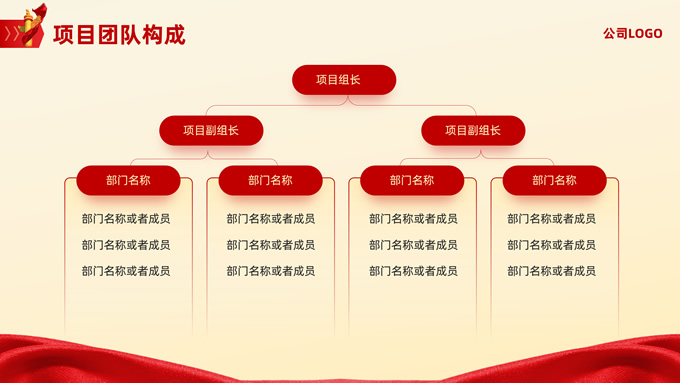 项目团队构成

公司LOGO

项目组长

项目副组长

项目副组长

部门名称

部门名称或者成员
部门名称或者成员
部门名称或者成员

部门名称

部门名称或者成员
部门名称或者成员
部门名称或者成员

部门名称

部门名称或者成员
部门名称或者成员
部门名称或者成员

部门名称

部门名称或者成员
部门名称或者成员
部门名称或者成员